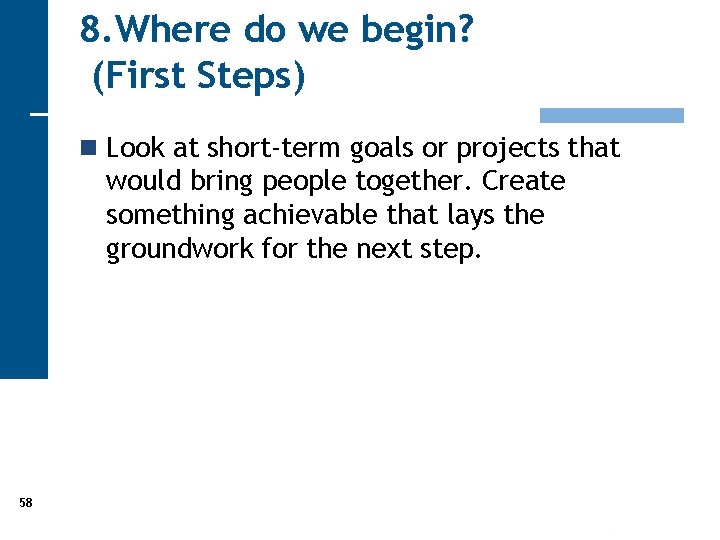 8.Where do we begin?
(First Steps)

Look at short-term goals or projects that would bring people together. Create something achievable that lays the groundwork for the next step.

58